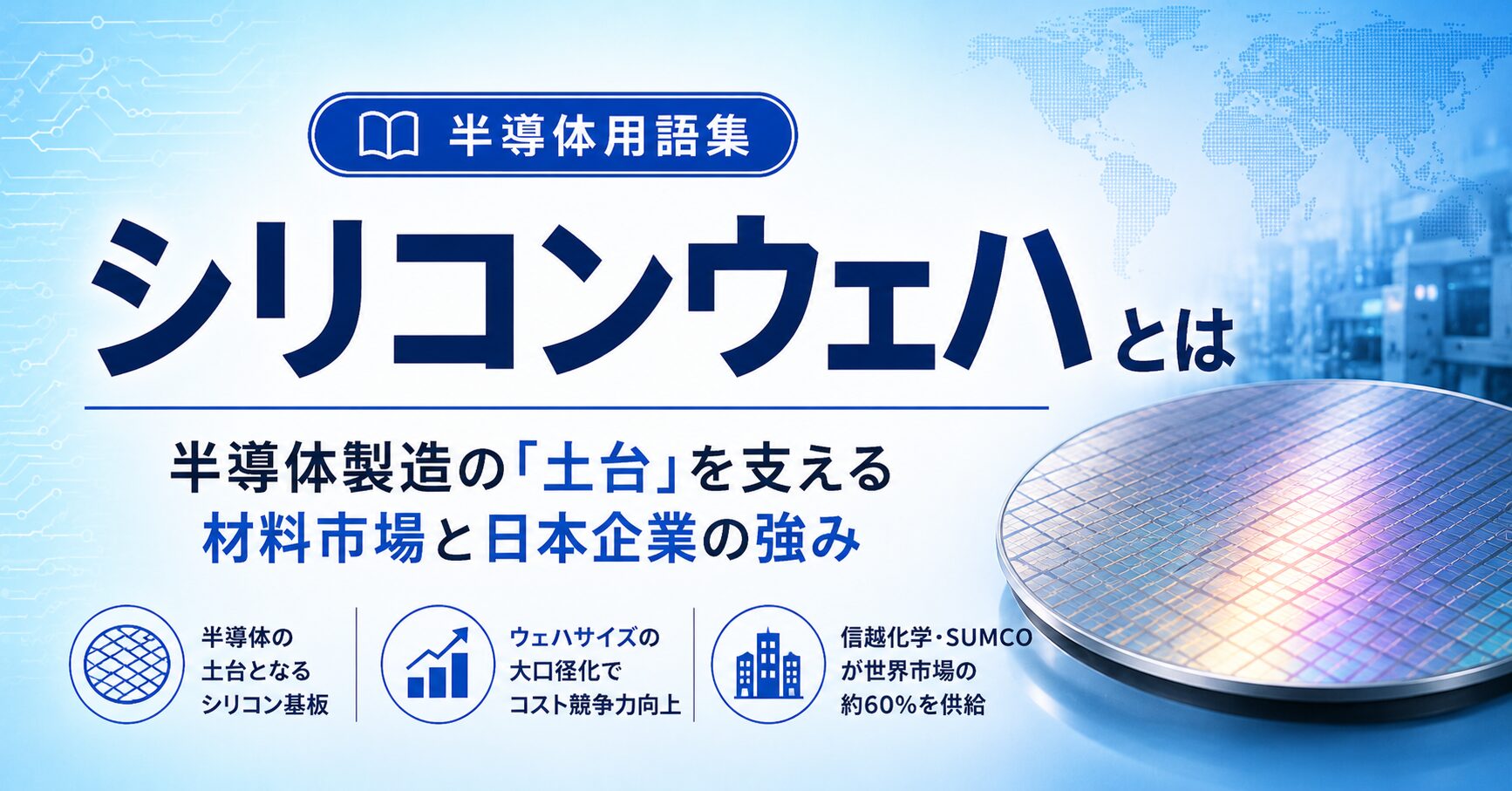 半導体用語集

シリコンウェハとは

半導体製造の「土台」を支える
材料市場と日本企業の強み

半導体の
土台となる
シリコン基板

ウェハサイズの
大口径化で
コスト競争力向上

信越化学・SUMCO
が世界市場の
約60%を供給